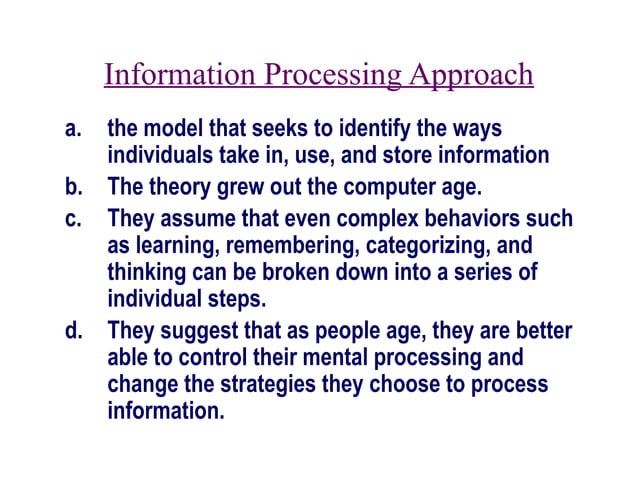 Information Processing Approach

a. the model that seeks to identify the ways individuals take in, use, and store information

b. The theory grew out the computer age.

c. They assume that even complex behaviors such as learning, remembering, categorizing, and thinking can be broken down into a series of individual steps.

d. They suggest that as people age, they are better able to control their mental processing and change the strategies they choose to process information.